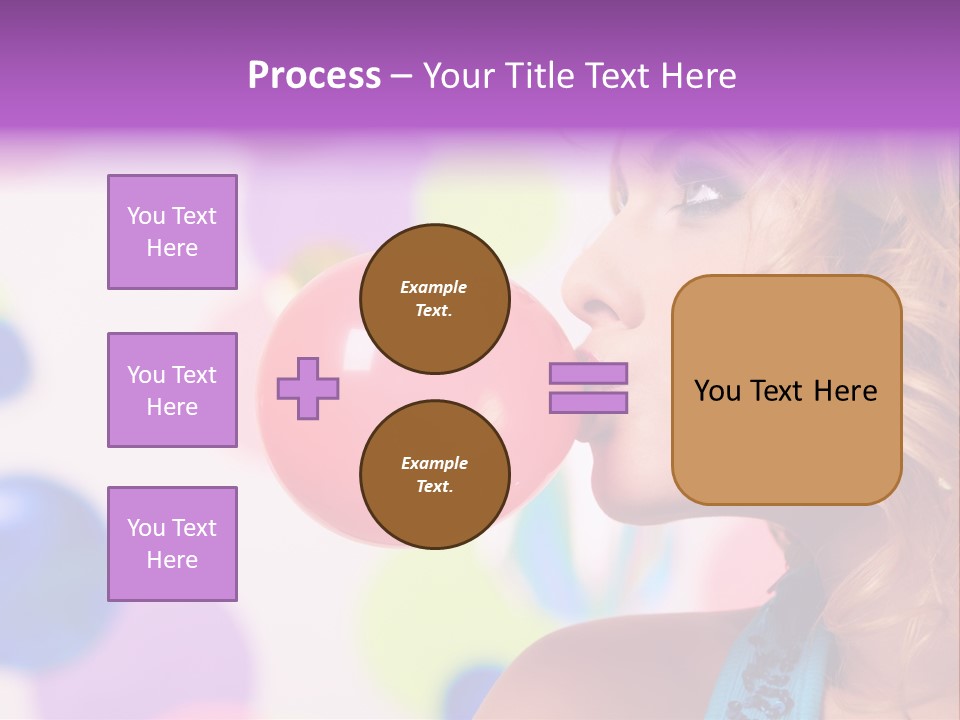 Process – Your Title Text Here

You Text Here

You Text Here

You Text Here

Example Text.

Example Text.

You Text Here